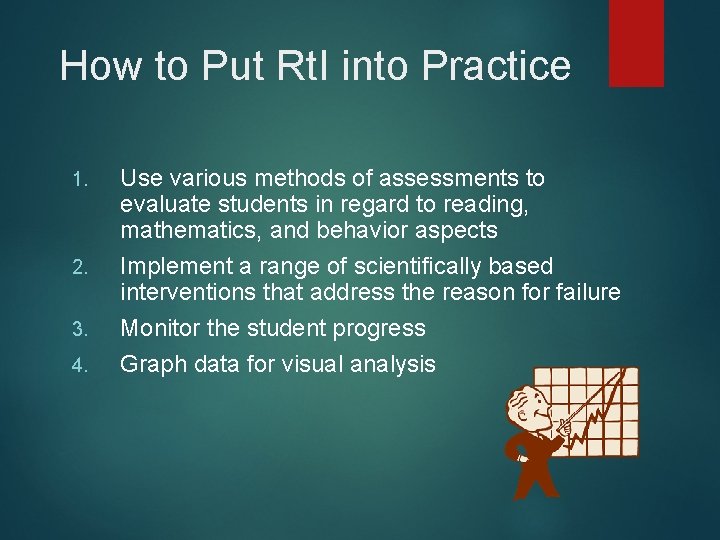 How to Put RtI into Practice

1. Use various methods of assessments to evaluate students in regard to reading, mathematics, and behavior aspects
2. Implement a range of scientifically based interventions that address the reason for failure
3. Monitor the student progress
4. Graph data for visual analysis